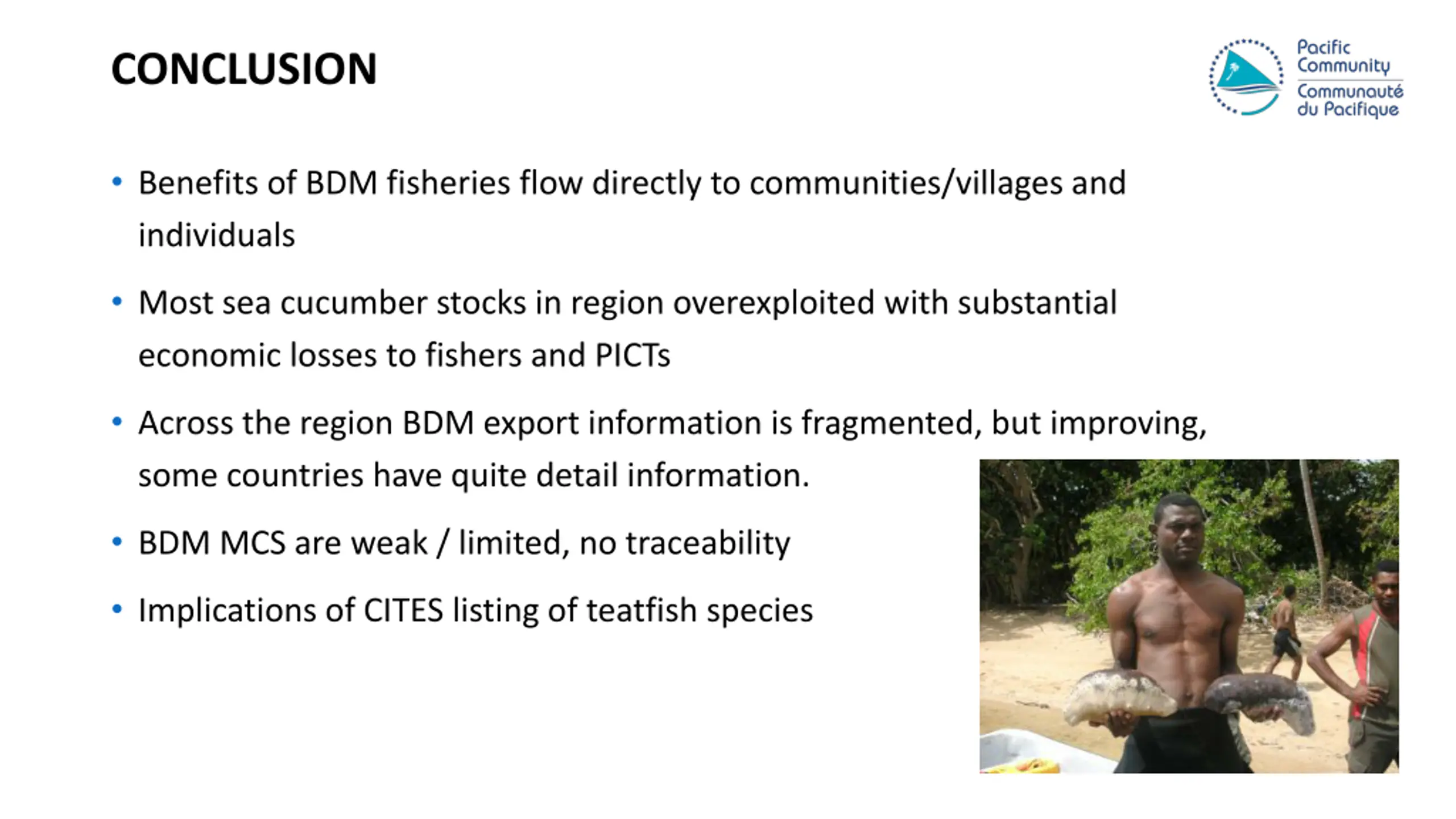 CONCLUSION

Pacific Community
Communauté du Pacifique

• Benefits of BDM fisheries flow directly to communities/villages and individuals

• Most sea cucumber stocks in region overexploited with substantial economic losses to fishers and PICTs

• Across the region BDM export information is fragmented, but improving, some countries have quite detail information.

• BDM MCS are weak / limited, no traceability

• Implications of CITES listing of teatfish species